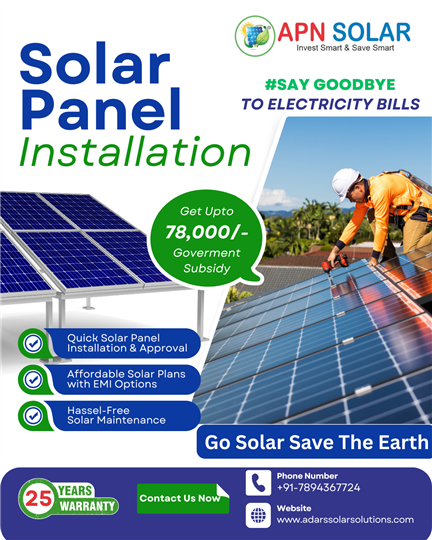 APN SOLAR
Invest Smart & Save Smart

Solar Panel Installation

#SAY GOODBYE TO ELECTRICITY BILLS

Get Upto 78,000/- Goverment Subsidy

Quick Solar Panel Installation & Approval

Affordable Solar Plans with EMI Options

Hassel-Free Solar Maintenance

Go Solar Save The Earth

25 YEARS WARRANTY

Contact Us Now

Phone Number
+91-7894367724

Website
www.adarssolarsolutions.com